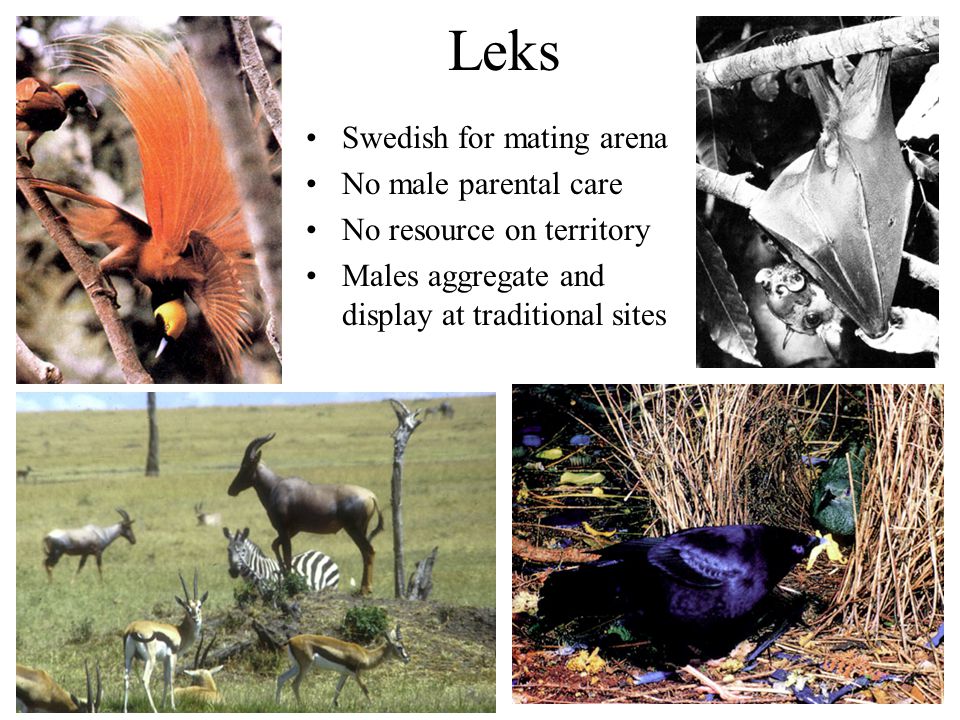 Leks

• Swedish for mating arena
• No male parental care
• No resource on territory
• Males aggregate and display at traditional sites